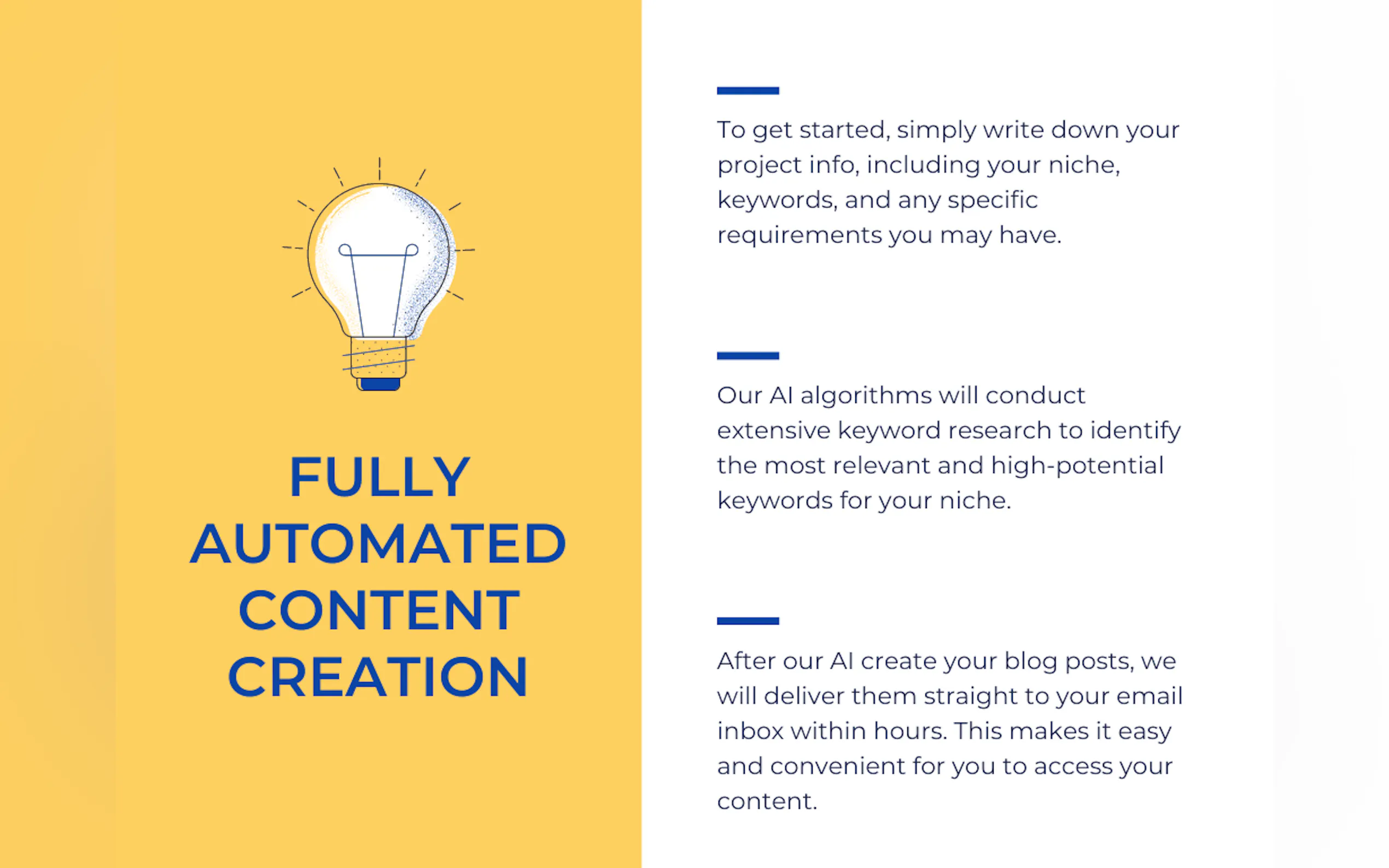 FULLY AUTOMATED CONTENT CREATION

To get started, simply write down your project info, including your niche, keywords, and any specific requirements you may have.

Our AI algorithms will conduct extensive keyword research to identify the most relevant and high-potential keywords for your niche.

After our AI create your blog posts, we will deliver them straight to your email inbox within hours. This makes it easy and convenient for you to access your content.